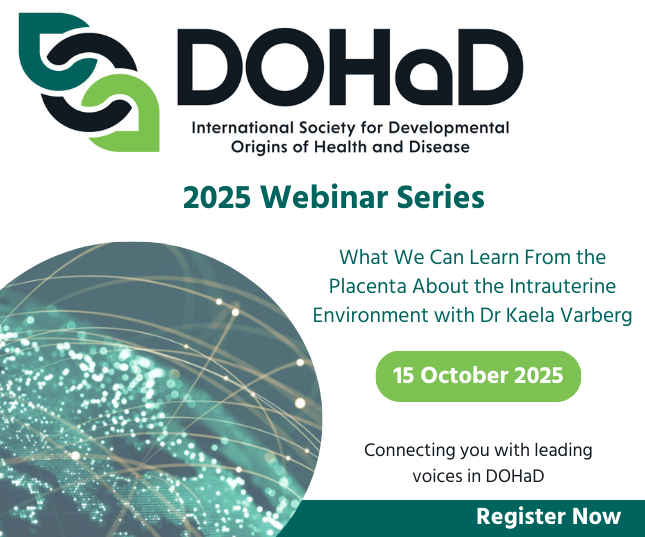 DOHaD

International Society for Developmental Origins of Health and Disease

2025 Webinar Series

What We Can Learn From the Placenta About the Intrauterine Environment with Dr Kaela Varberg

15 October 2025

Connecting you with leading voices in DOHaD

Register Now